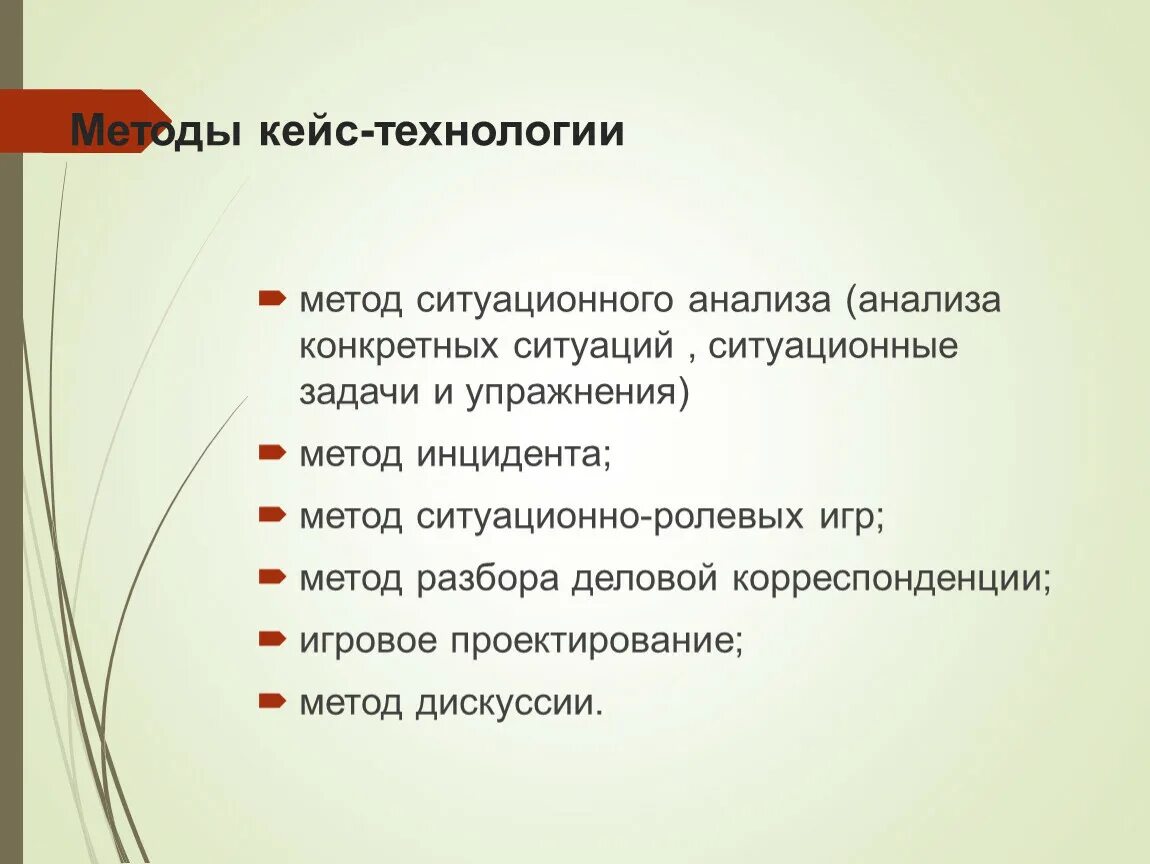 Методы кейс-технологии

метод ситуационного анализа (анализа конкретных ситуаций , ситуационные задачи и упражнения)

метод инцидента;

метод ситуационно-ролевых игр;

метод разбора деловой корреспонденции;

игровое проектирование;

метод дискуссии.